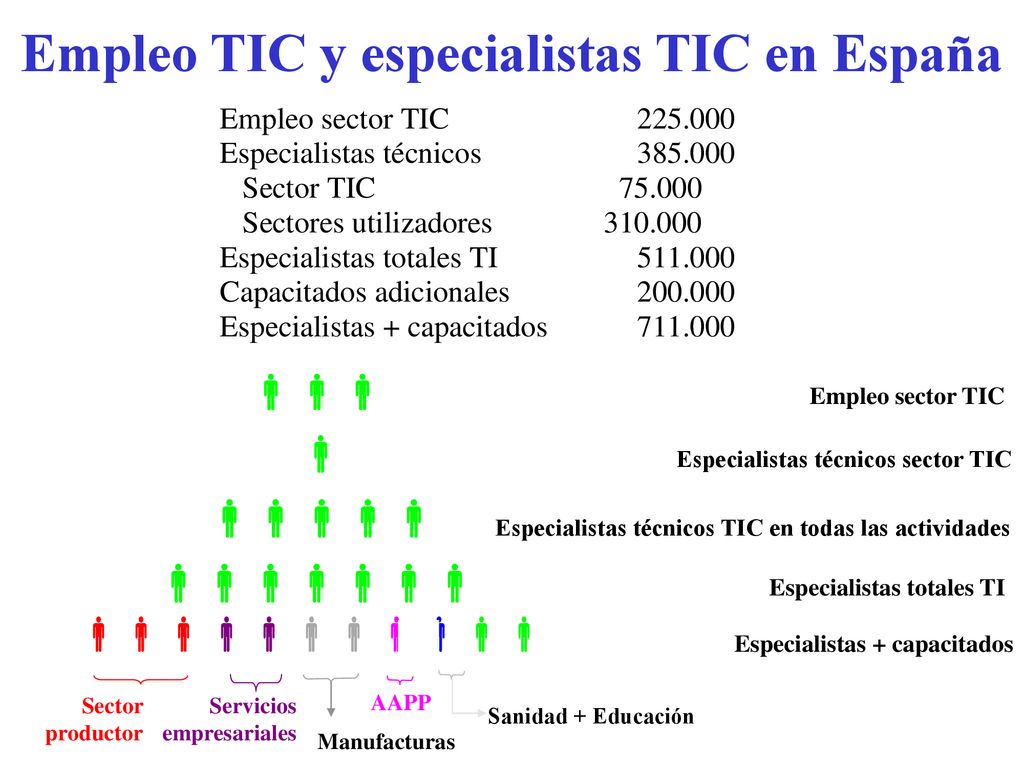 Empleo TIC y especialistas TIC en España

| | |
|---|---|
| Empleo sector TIC | 225.000 |
| Especialistas técnicos | 385.000 |
| Sector TIC | 75.000 |
| Sectores utilizadores | 310.000 |
| Especialistas totales TI | 511.000 |
| Capacitados adicionales | 200.000 |
| Especialistas + capacitados | 711.000 |

Empleo sector TIC

Especialistas técnicos sector TIC

Especialistas técnicos TIC en todas las actividades

Especialistas totales TI

Especialistas + capacitados

Sector productor

Servicios empresariales

Manufacturas

AAPP

Sanidad + Educación